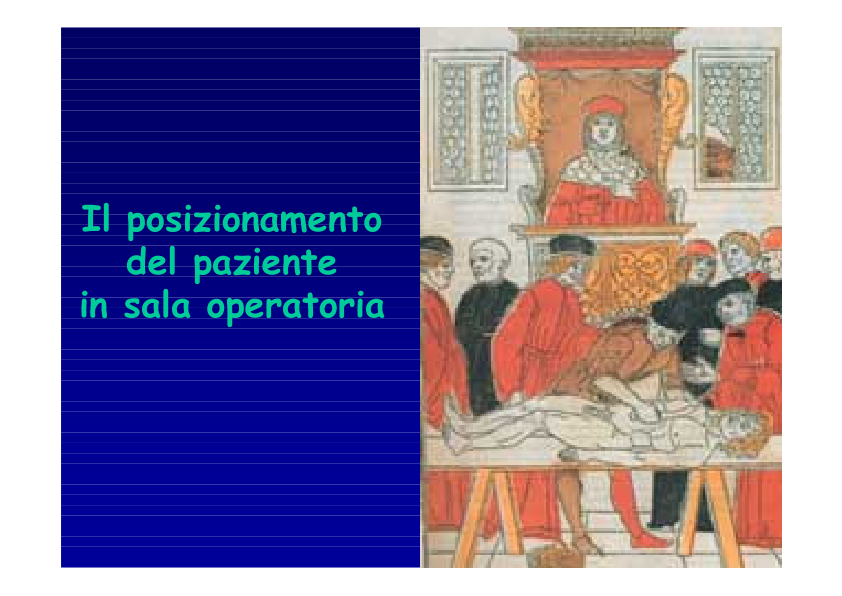 Il posizionamento
del paziente
in sala operatoria